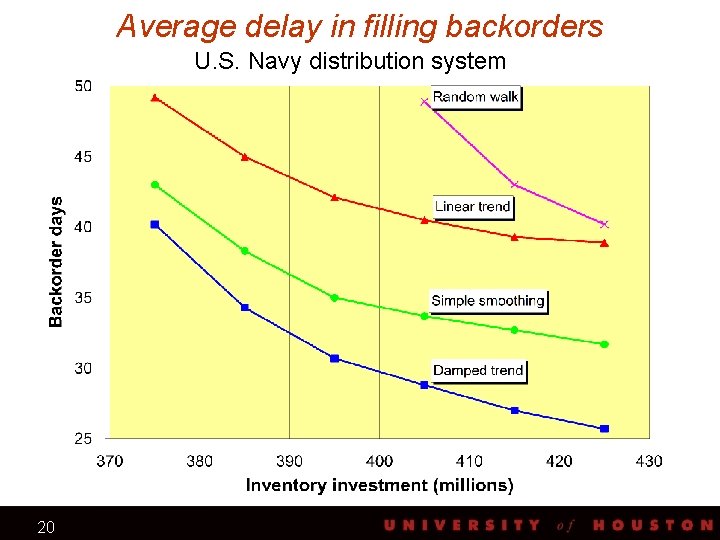 Average delay in filling backorders

U.S. Navy distribution system

Backorder days

50
45
40
35
30
25

Random walk

Linear trend

Simple smoothing

Damped trend

370 380 390 400 410 420 430

Inventory investment (millions)

20

UNIVERSITY of HOUSTON